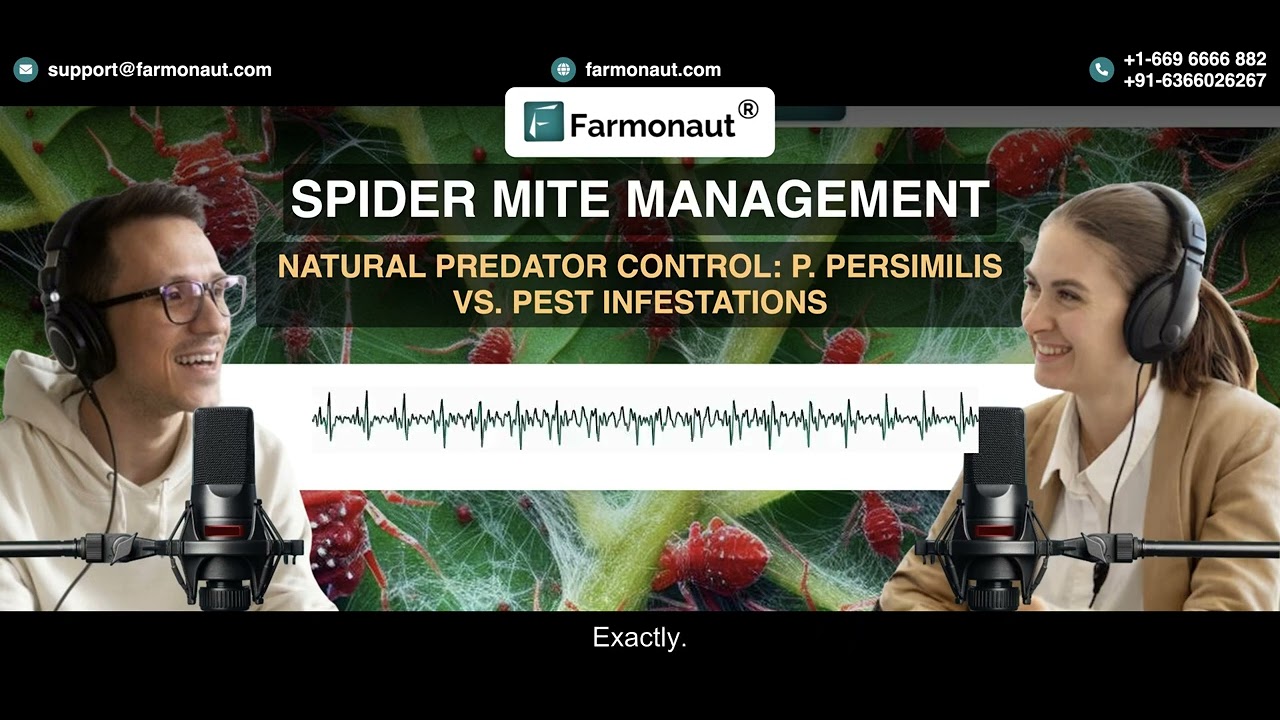 support@farmonaut.com

farmonaut.com

+1-669 6666 882
+91-6366026267

Farmonaut®

SPIDER MITE MANAGEMENT

NATURAL PREDATOR CONTROL: P. PERSIMILIS VS. PEST INFESTATIONS

Exactly.